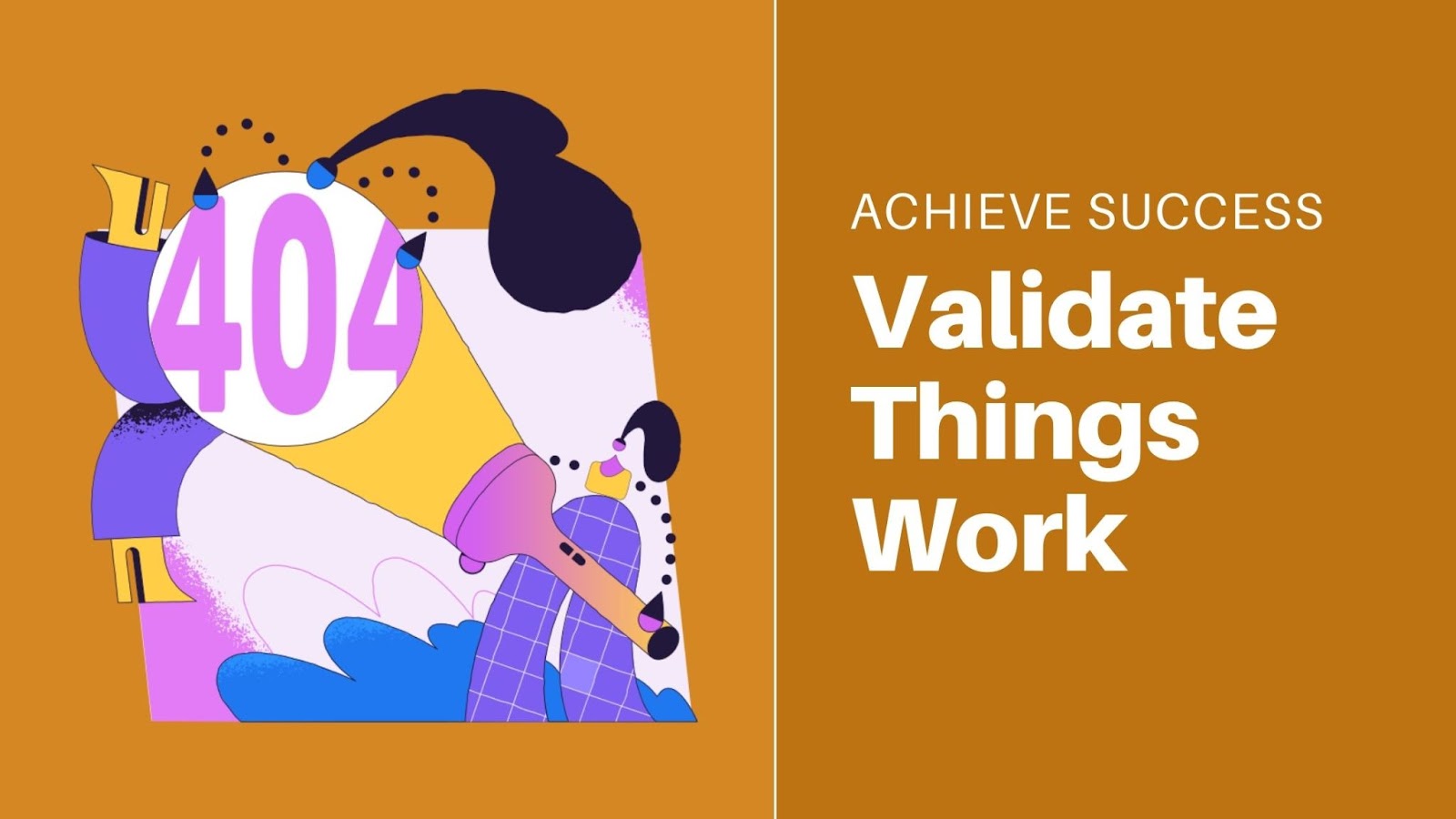 404

ACHIEVE SUCCESS

Validate Things Work